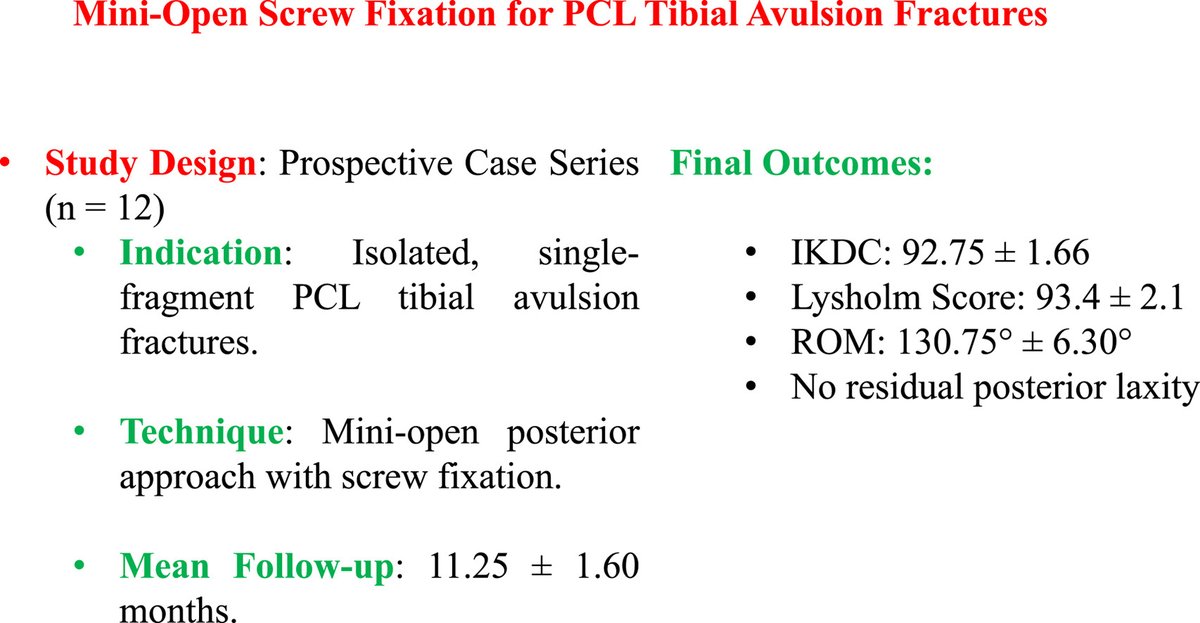 Mini-Open Screw Fixation for PCL Tibial Avulsion Fractures

• Study Design: Prospective Case Series (n = 12)

• Indication: Isolated, single-fragment PCL tibial avulsion fractures.

• Technique: Mini-open posterior approach with screw fixation.

• Mean Follow-up: 11.25 ± 1.60 months.

Final Outcomes:

• IKDC: 92.75 ± 1.66
• Lysholm Score: 93.4 ± 2.1
• ROM: 130.75° ± 6.30°
• No residual posterior laxity